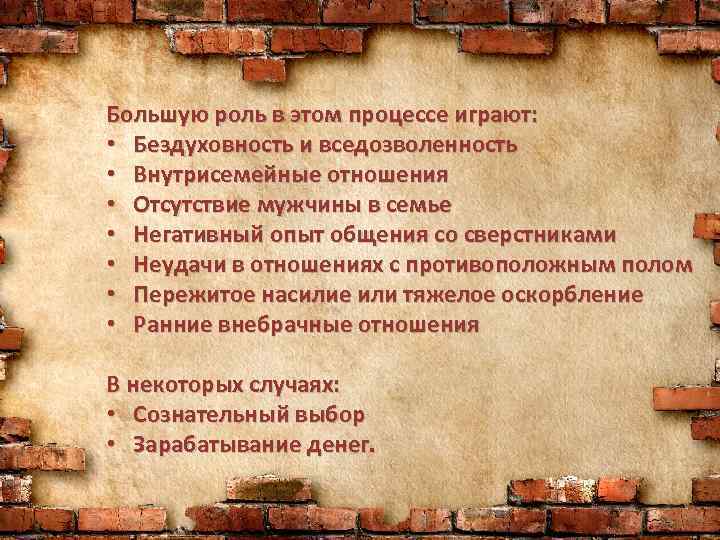 Большую роль в этом процессе играют:
• Бездуховность и вседозволенность
• Внутрисемейные отношения
• Отсутствие мужчины в семье
• Негативный опыт общения со сверстниками
• Неудачи в отношениях с противоположным полом
• Пережитое насилие или тяжелое оскорбление
• Ранние внебрачные отношения

В некоторых случаях:
• Сознательный выбор
• Зарабатывание денег.